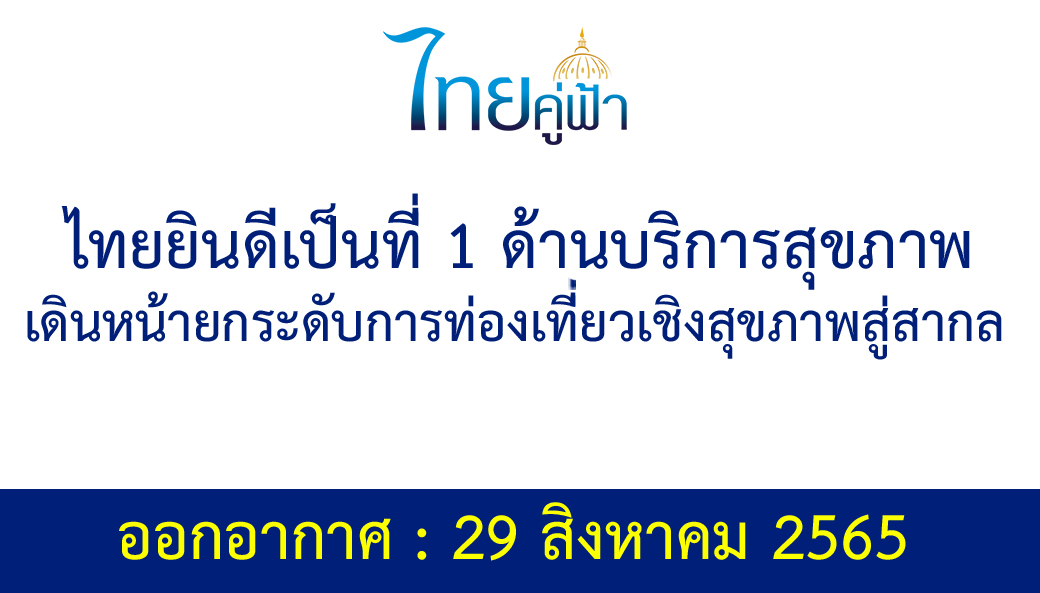 ไทยคู่ฟ้า

ไทยยินดีเป็นที่ 1 ด้านบริการสุขภาพ
เดินหน้ายกระดับการท่องเที่ยวเชิงสุขภาพสู่สากล

ออกอากาศ : 29 สิงหาคม 2565